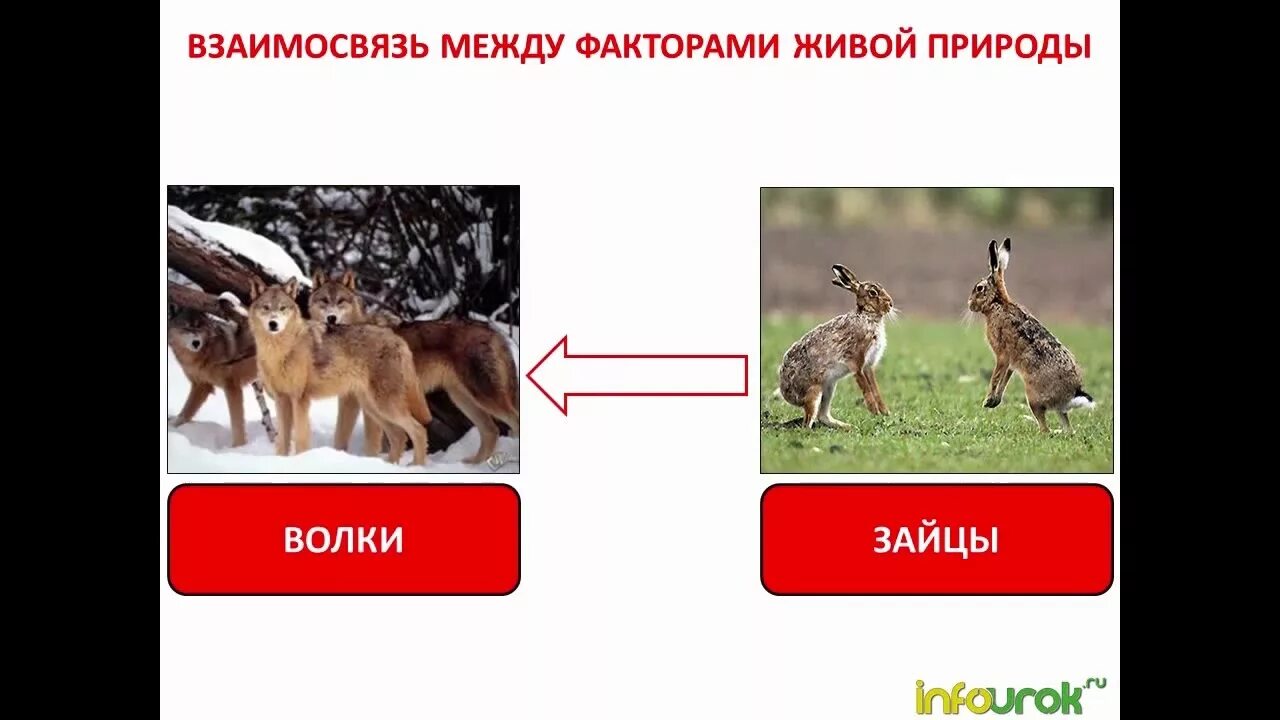 ВЗАИМОСВЯЗЬ МЕЖДУ ФАКТОРАМИ ЖИВОЙ ПРИРОДЫ

ВОЛКИ

ЗАЙЦЫ

infourok.ru